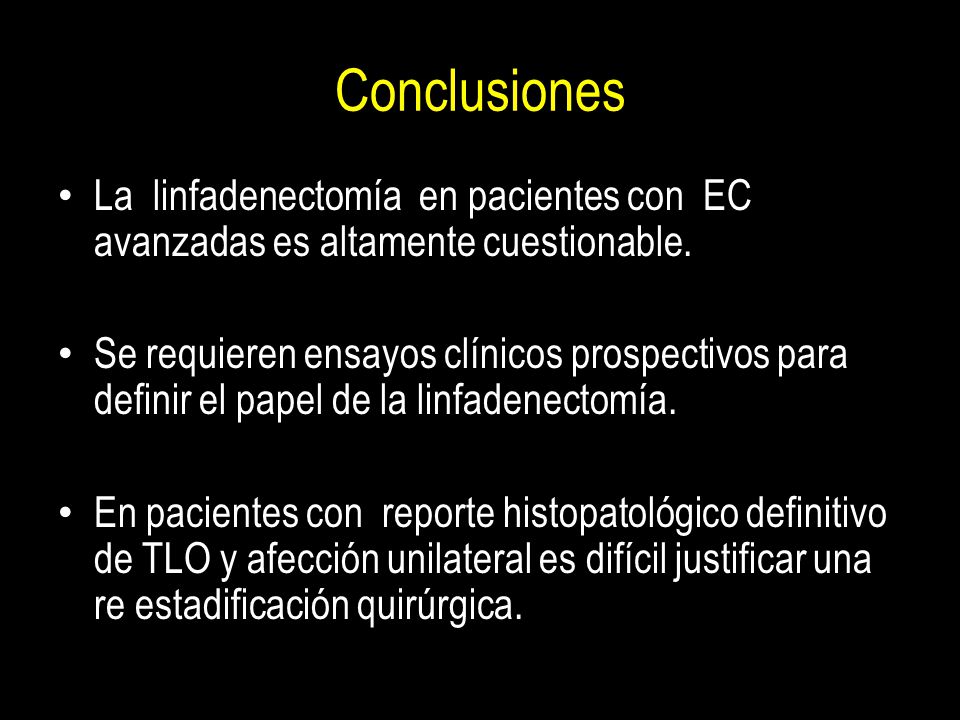 Conclusiones

• La linfadenectomía en pacientes con EC avanzadas es altamente cuestionable.

• Se requieren ensayos clínicos prospectivos para definir el papel de la linfadenectomía.

• En pacientes con reporte histopatológico definitivo de TLO y afección unilateral es difícil justificar una re estadificación quirúrgica.